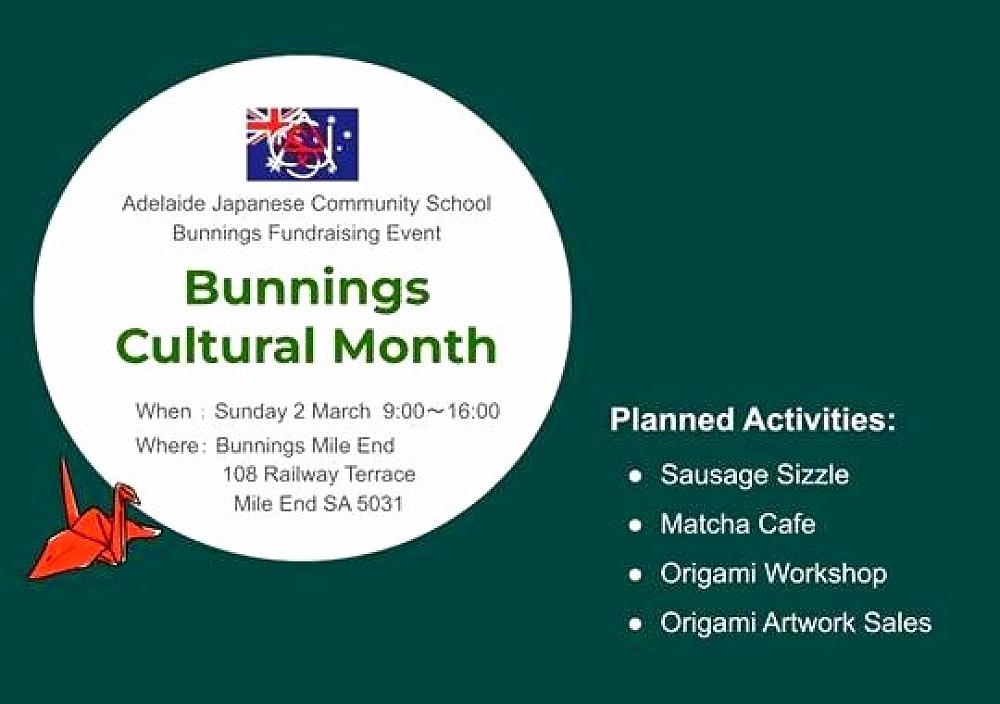 Adelaide Japanese Community School
Bunnings Fundraising Event

Bunnings Cultural Month

When : Sunday 2 March 9:00～16:00
Where : Bunnings Mile End
108 Railway Terrace
Mile End SA 5031

Planned Activities:
● Sausage Sizzle
● Matcha Cafe
● Origami Workshop
● Origami Artwork Sales